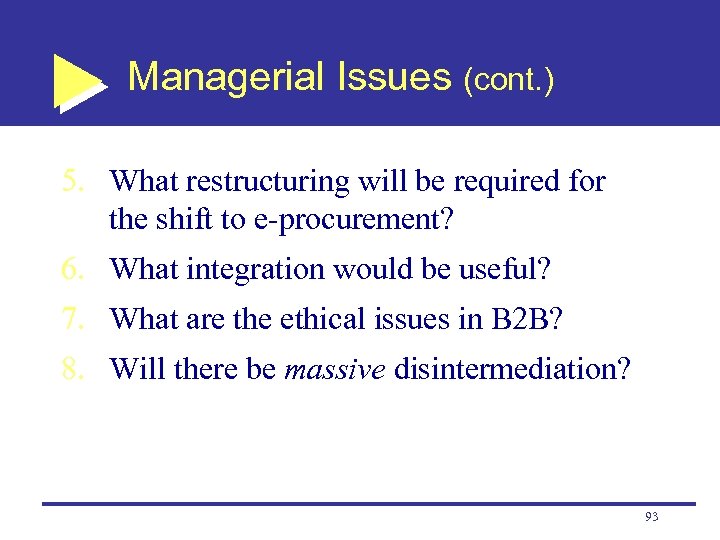 Managerial Issues (cont.)

5. What restructuring will be required for the shift to e-procurement?
6. What integration would be useful?
7. What are the ethical issues in B2B?
8. Will there be massive disintermediation?

93